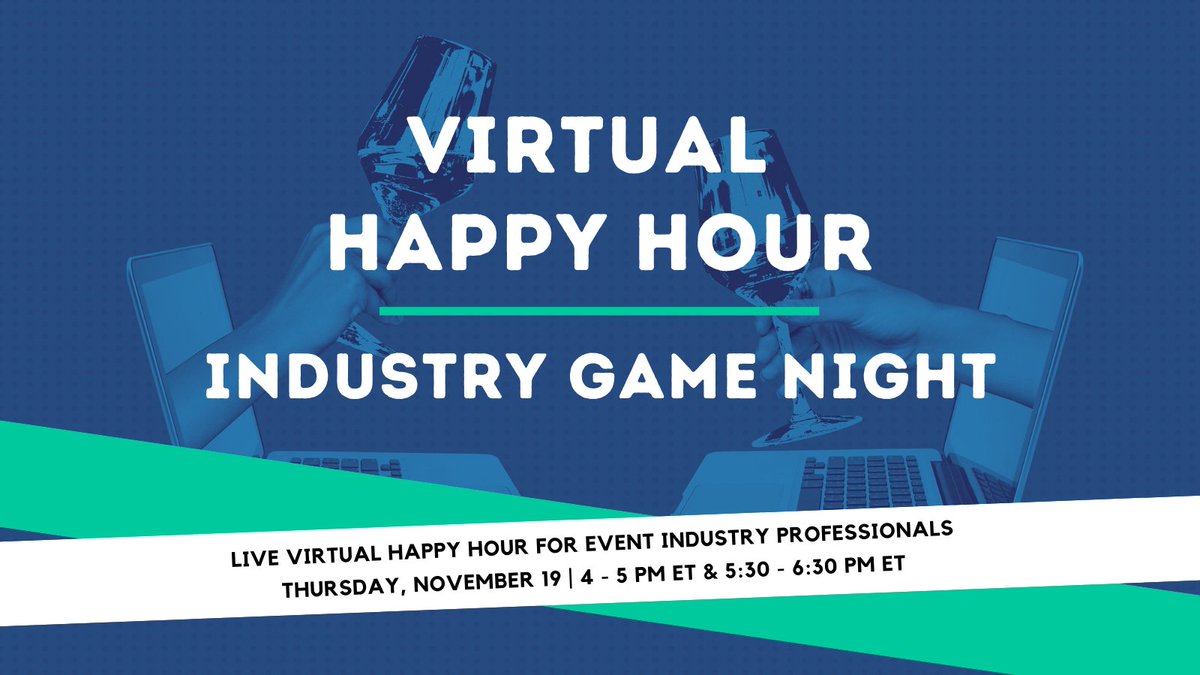 VIRTUAL HAPPY HOUR

INDUSTRY GAME NIGHT

LIVE VIRTUAL HAPPY HOUR FOR EVENT INDUSTRY PROFESSIONALS
THURSDAY, NOVEMBER 19 | 4 - 5 PM ET & 5:30 - 6:30 PM ET